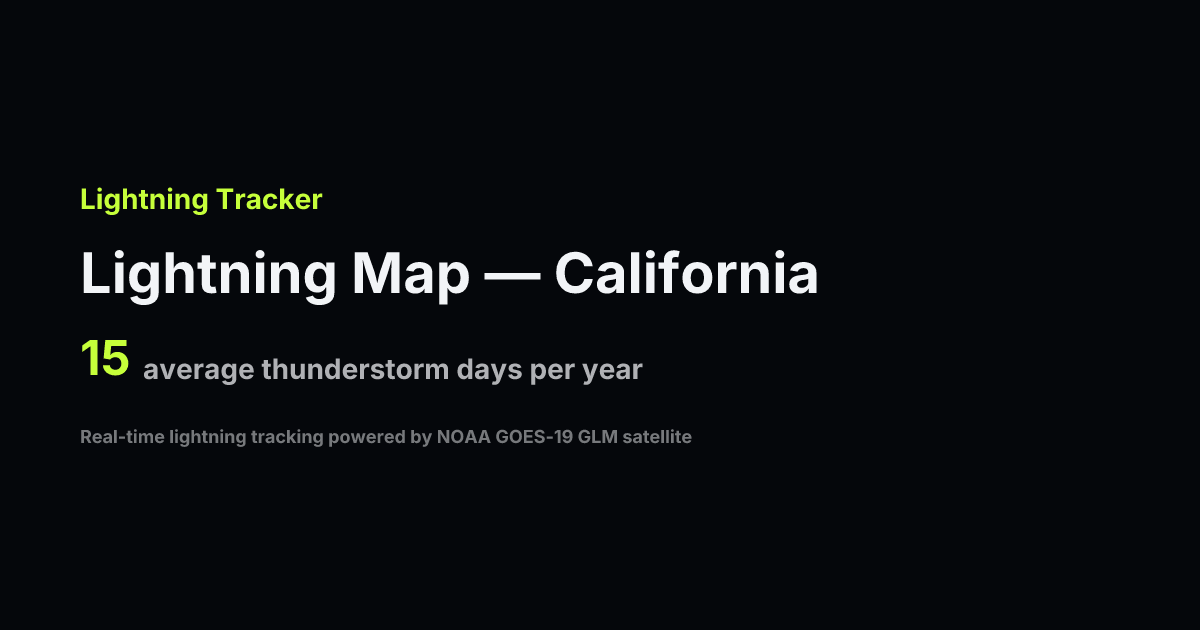 Lightning Tracker

Lightning Map — California

15 average thunderstorm days per year

Real-time lightning tracking powered by NOAA GOES-19 GLM satellite